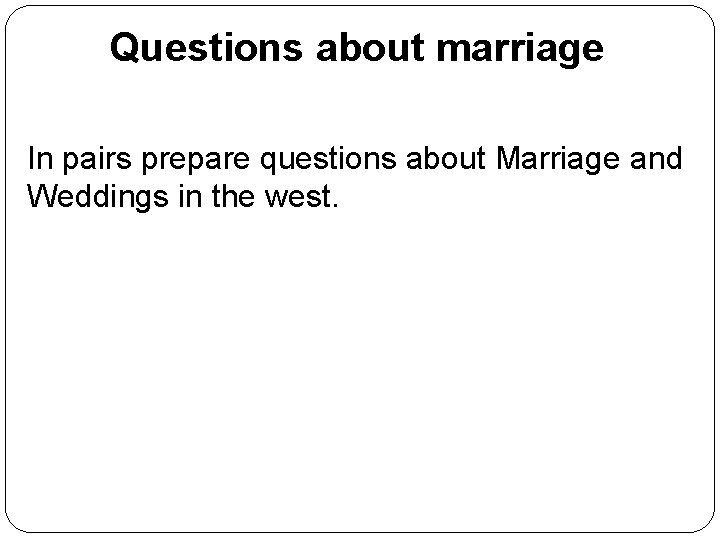 Questions about marriage

In pairs prepare questions about Marriage and Weddings in the west.